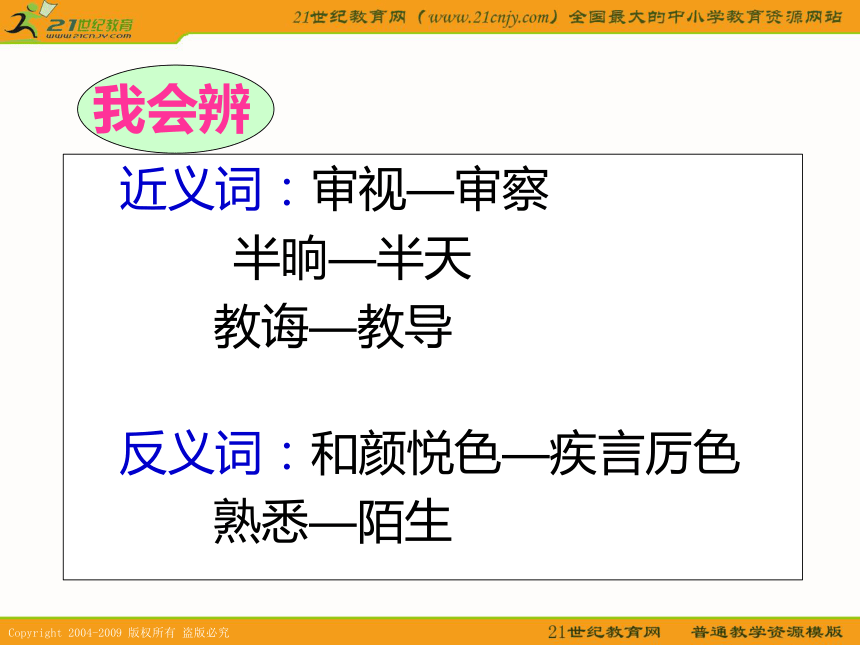 21世纪教育
www.21cnjy.com

21世纪教育网（www.21cnjy.com）全国最大的中小学教育资源网站

我会辨

近义词：审视—审察
半晌—半天
教诲—教导

反义词：和颜悦色—疾言厉色
熟悉—陌生

Copyright 2004-2009 版权所有 盗版必究

21世纪教育网 普通教学资源模版